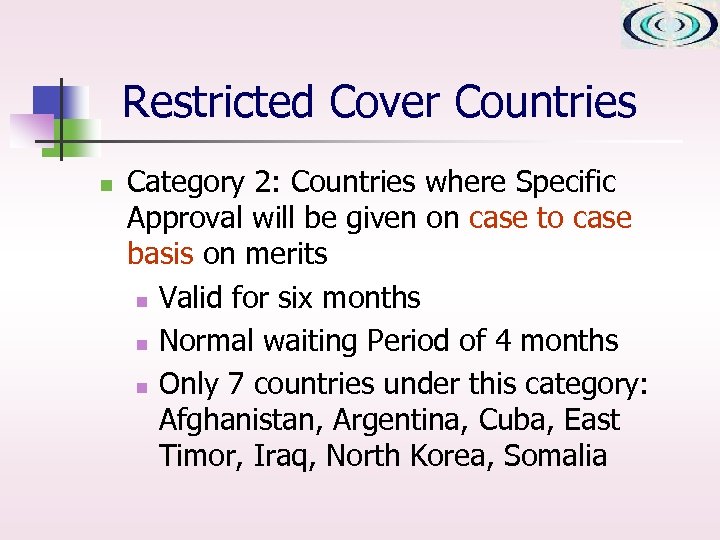 Restricted Cover Countries

Category 2: Countries where Specific Approval will be given on case to case basis on merits

Valid for six months

Normal waiting Period of 4 months

Only 7 countries under this category: Afghanistan, Argentina, Cuba, East Timor, Iraq, North Korea, Somalia